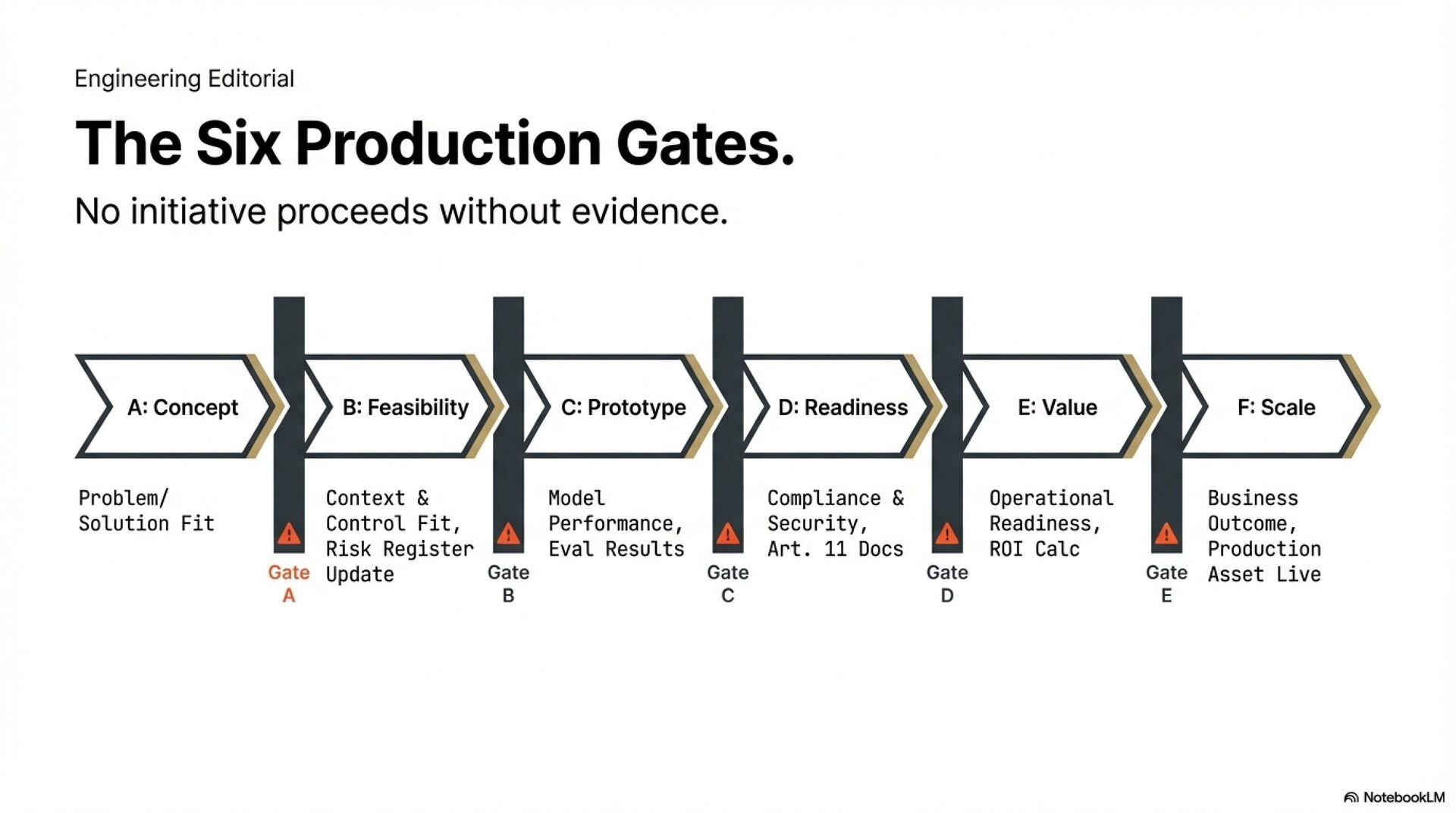 Engineering Editorial

The Six Production Gates.

No initiative proceeds without evidence.

A: Concept

Problem/ Solution Fit

Gate A

B: Feasibility

Context & Control Fit, Risk Register Update

Gate B

C: Prototype

Model Performance, Eval Results

Gate C

D: Readiness

Compliance & Security, Art. 11 Docs

Gate D

E: Value

Operational Readiness, ROI Calc

Gate E

F: Scale

Business Outcome, Production Asset Live

NotebookLM